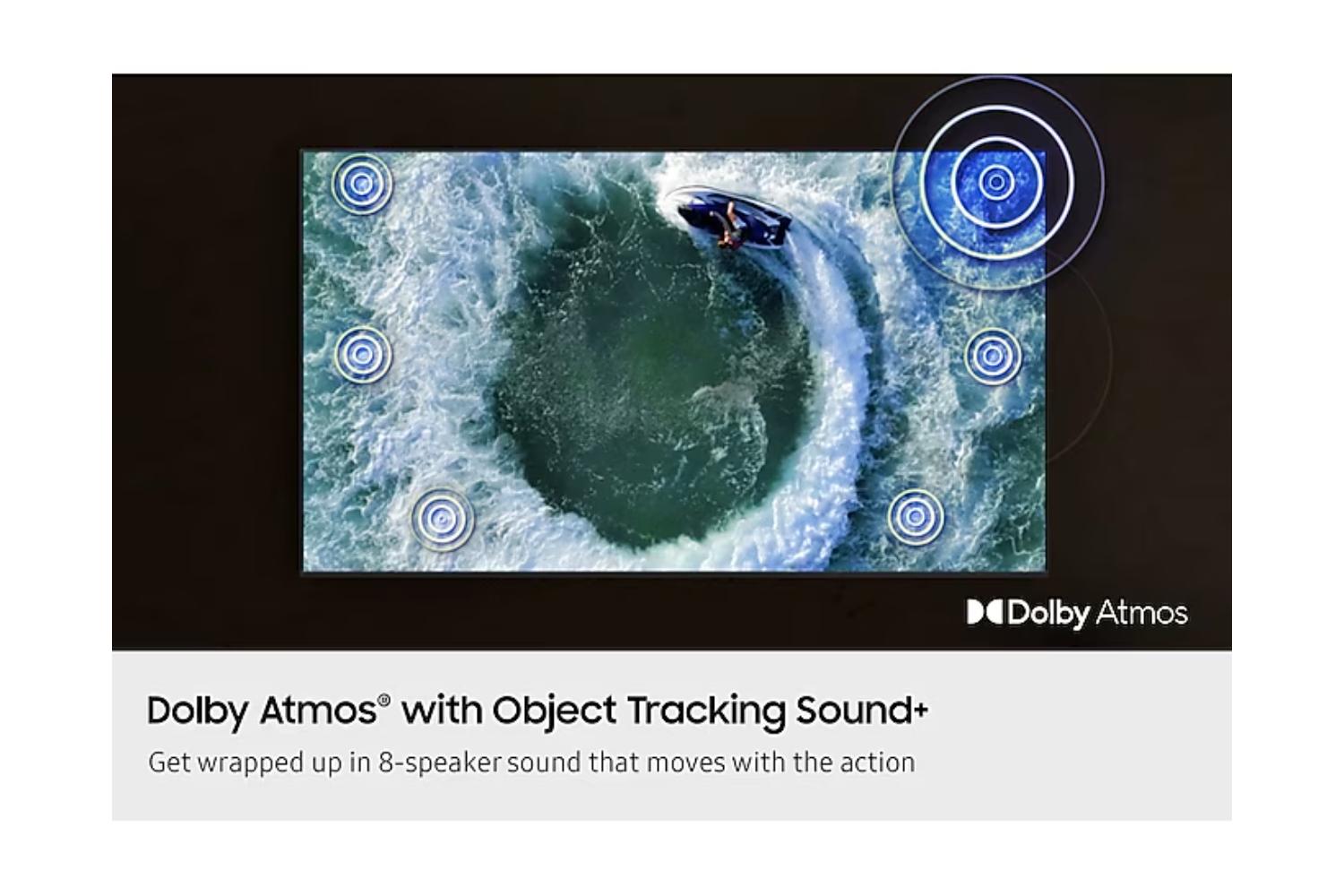 Dolby Atmos

Dolby Atmos® with Object Tracking Sound+

Get wrapped up in 8-speaker sound that moves with the action